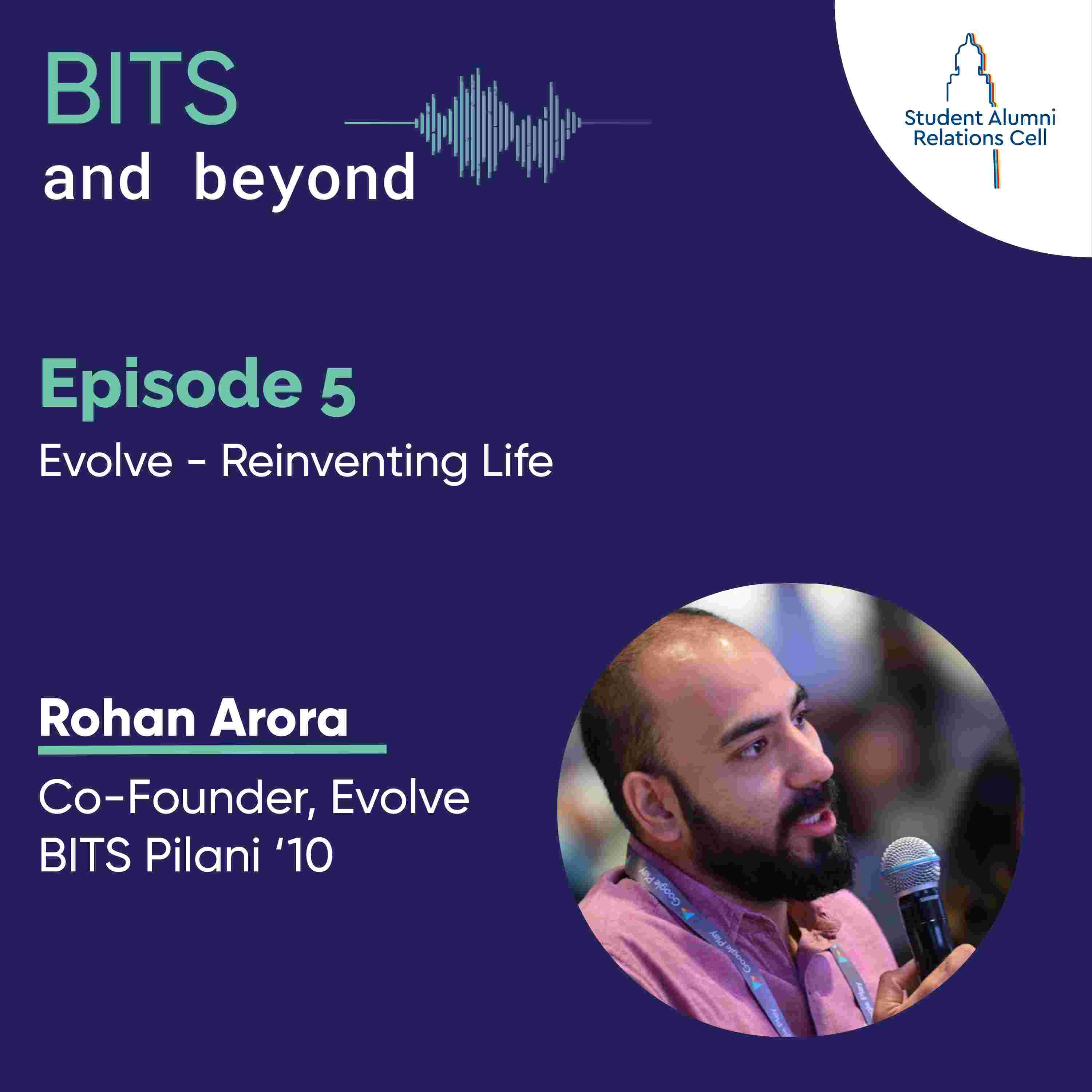 BITS
and beyond

Student Alumni
Relations Cell

Episode 5
Evolve - Reinventing Life

Rohan Arora

Co-Founder, Evolve
BITS Pilani '10

Google Play
Google Play